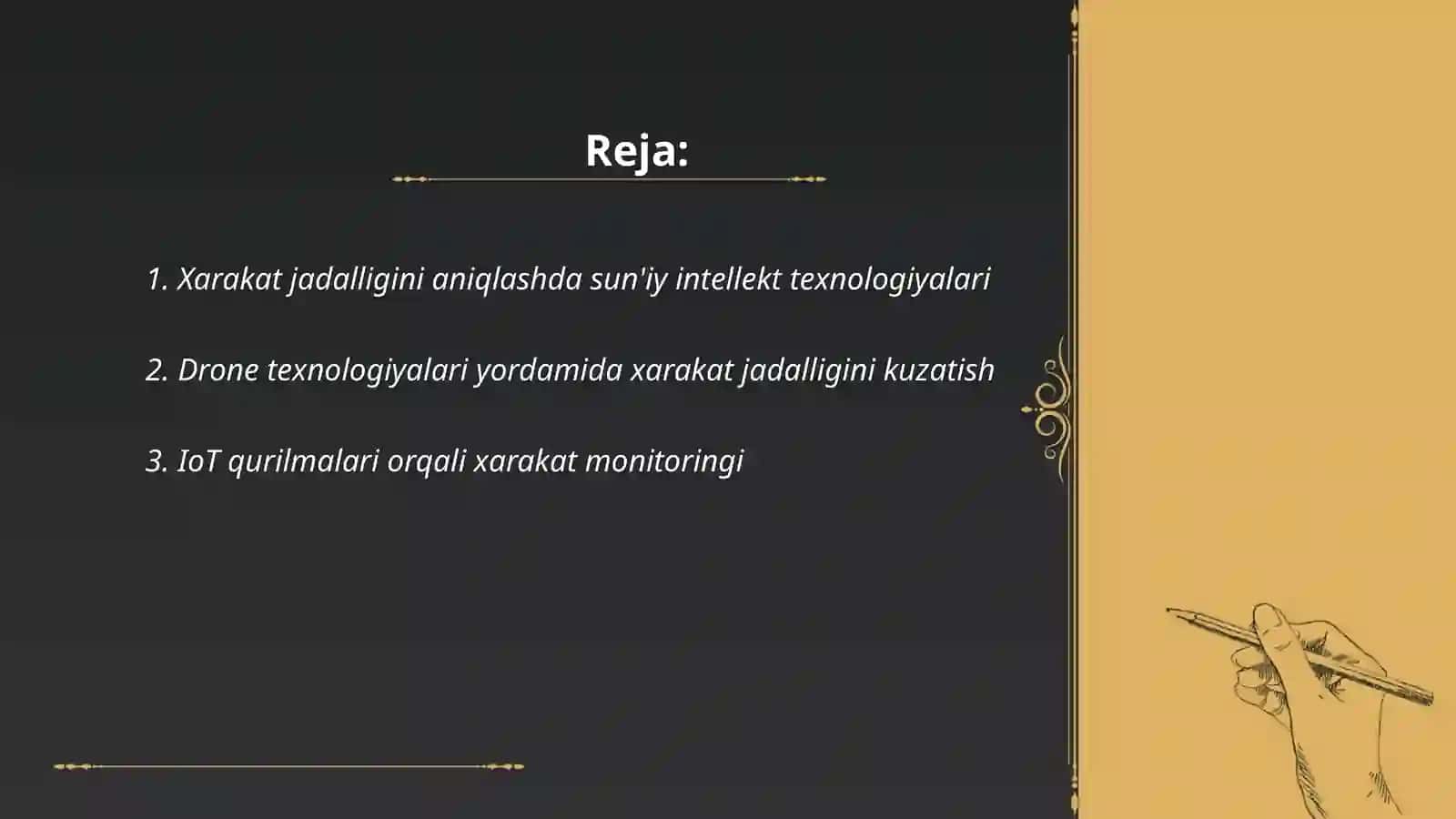 Reja:

1. Xarakat jadalligini aniqlashda sun'iy intellekt texnologiyalari

2. Drone texnologiyalari yordamida xarakat jadalligini kuzatish

3. IoT qurilmalari orqali xarakat monitoringi